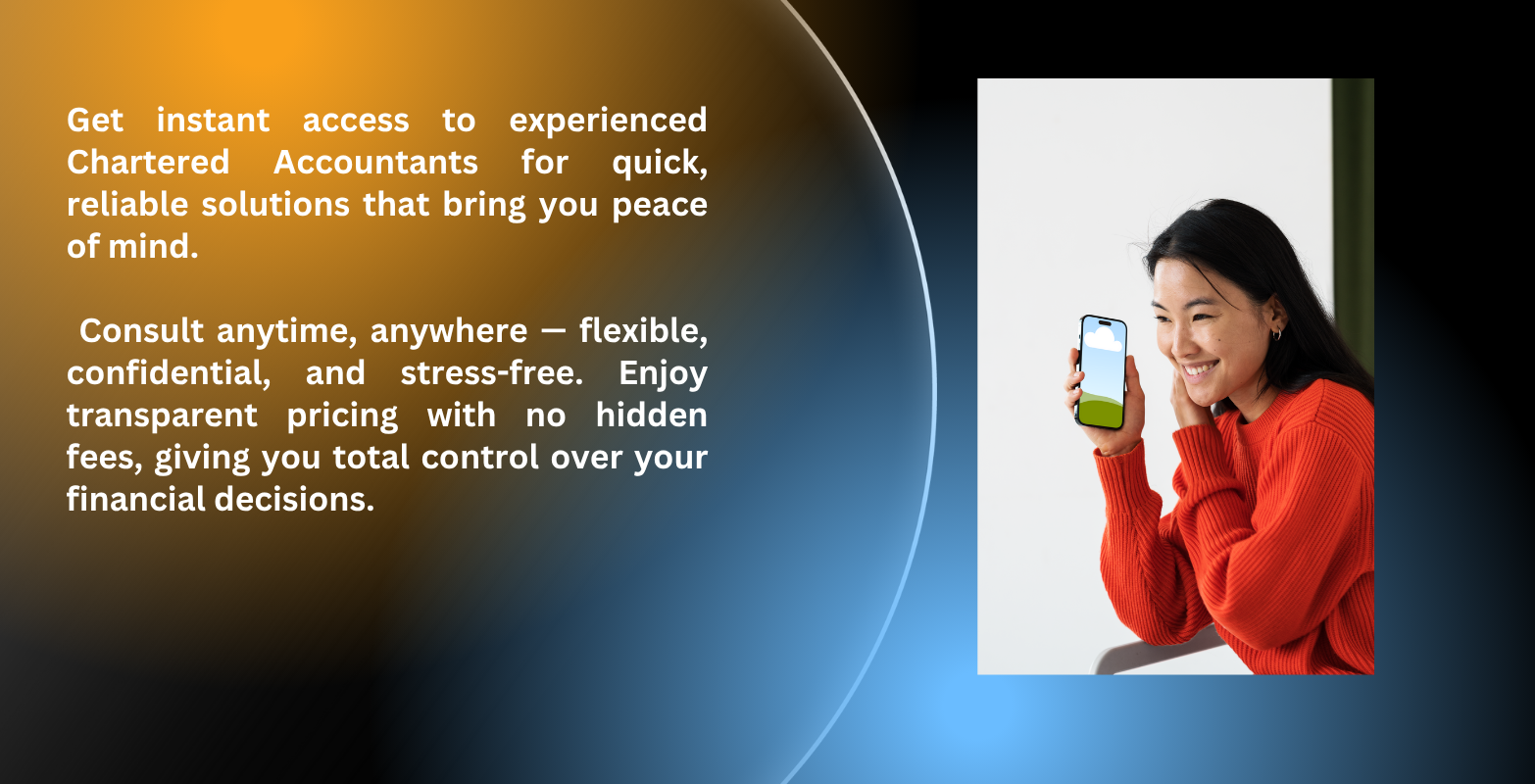 Get instant access to experienced Chartered Accountants for quick, reliable solutions that bring you peace of mind.

Consult anytime, anywhere — flexible, confidential, and stress-free. Enjoy transparent pricing with no hidden fees, giving you total control over your financial decisions.